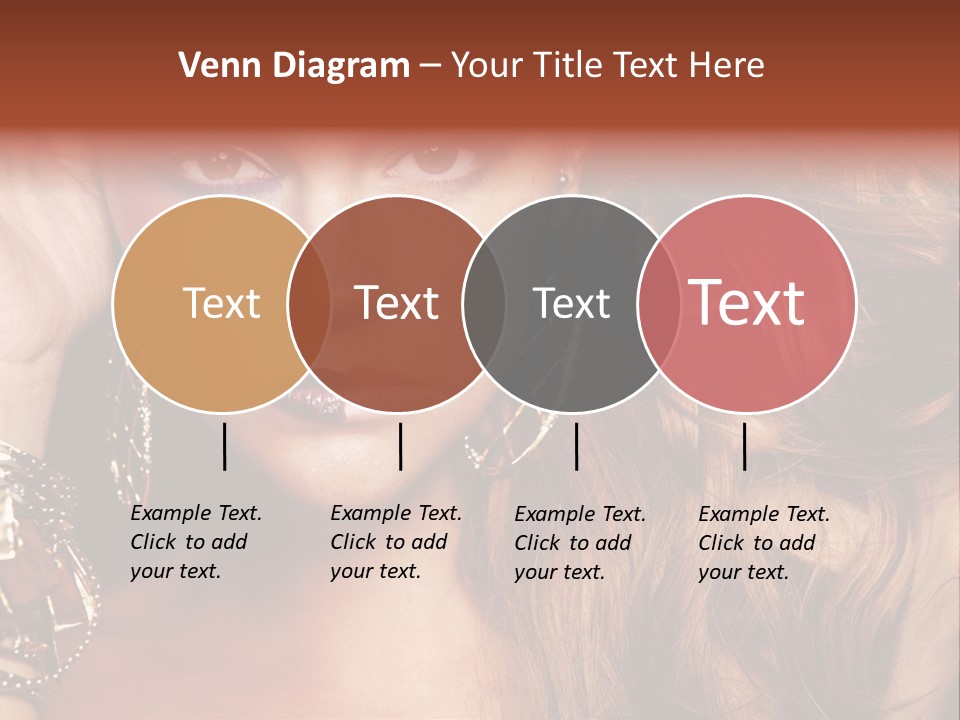 Venn Diagram – Your Title Text Here

Text

Text

Text

Text

Example Text. Click to add your text.

Example Text. Click to add your text.

Example Text. Click to add your text.

Example Text. Click to add your text.